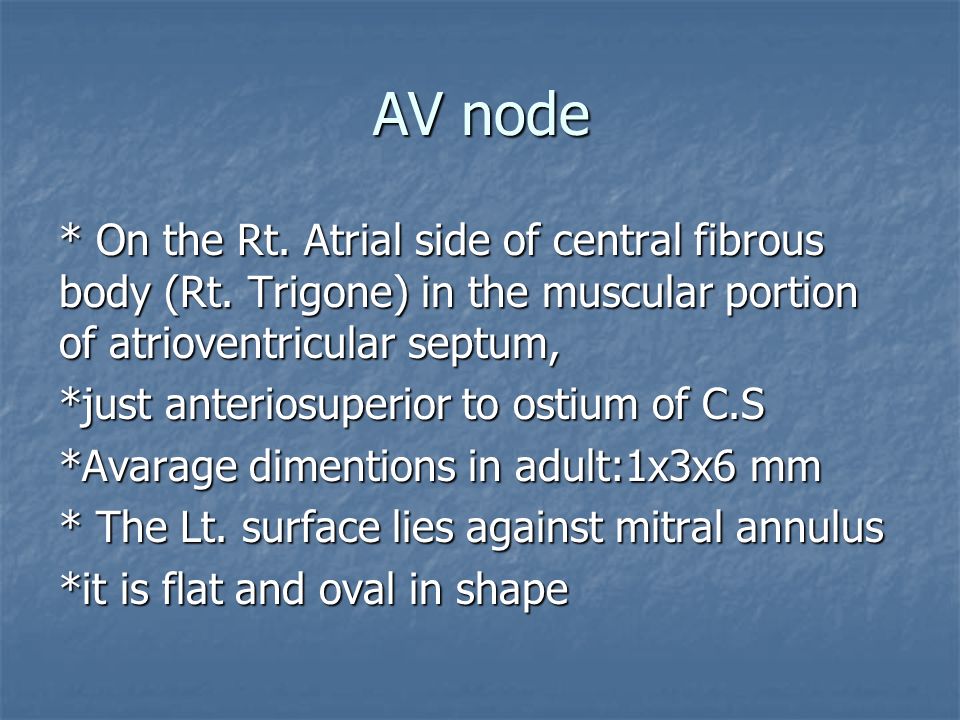 AV node

* On the Rt. Atrial side of central fibrous body (Rt. Trigone) in the muscular portion of atrioventricular septum,

*just anteriosuperior to ostium of C.S

*Avarage dimentions in adult:1x3x6 mm

* The Lt. surface lies against mitral annulus

*it is flat and oval in shape